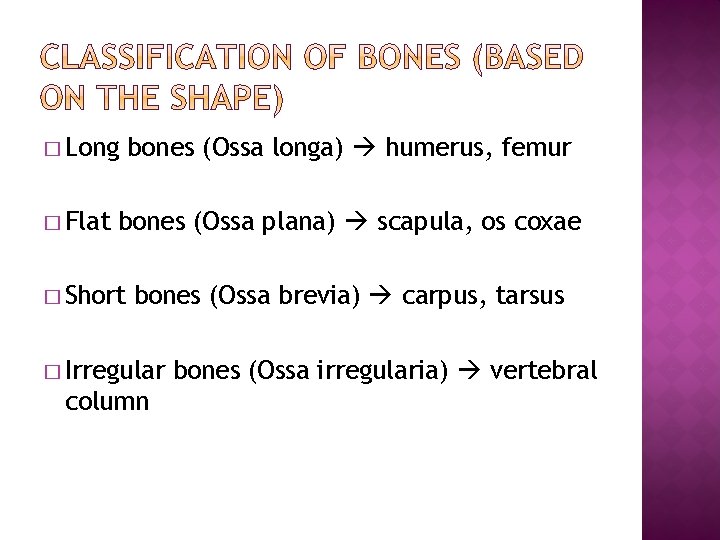 CLASSIFICATION OF BONES (BASED ON THE SHAPE)

□ Long bones (Ossa longa) → humerus, femur

□ Flat bones (Ossa plana) → scapula, os coxae

□ Short bones (Ossa brevia) → carpus, tarsus

□ Irregular bones (Ossa irregularia) → vertebral column